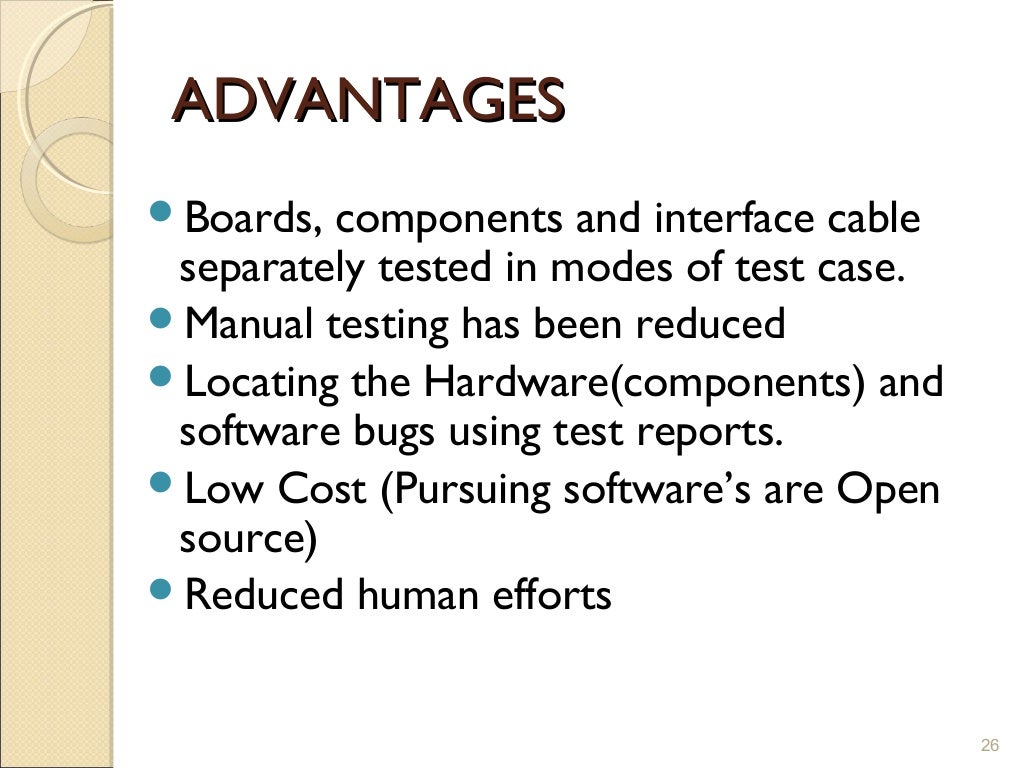 ADVANTAGES

- Boards, components and interface cable separately tested in modes of test case.
- Manual testing has been reduced
- Locating the Hardware(components) and software bugs using test reports.
- Low Cost (Pursuing software's are Open source)
- Reduced human efforts

26